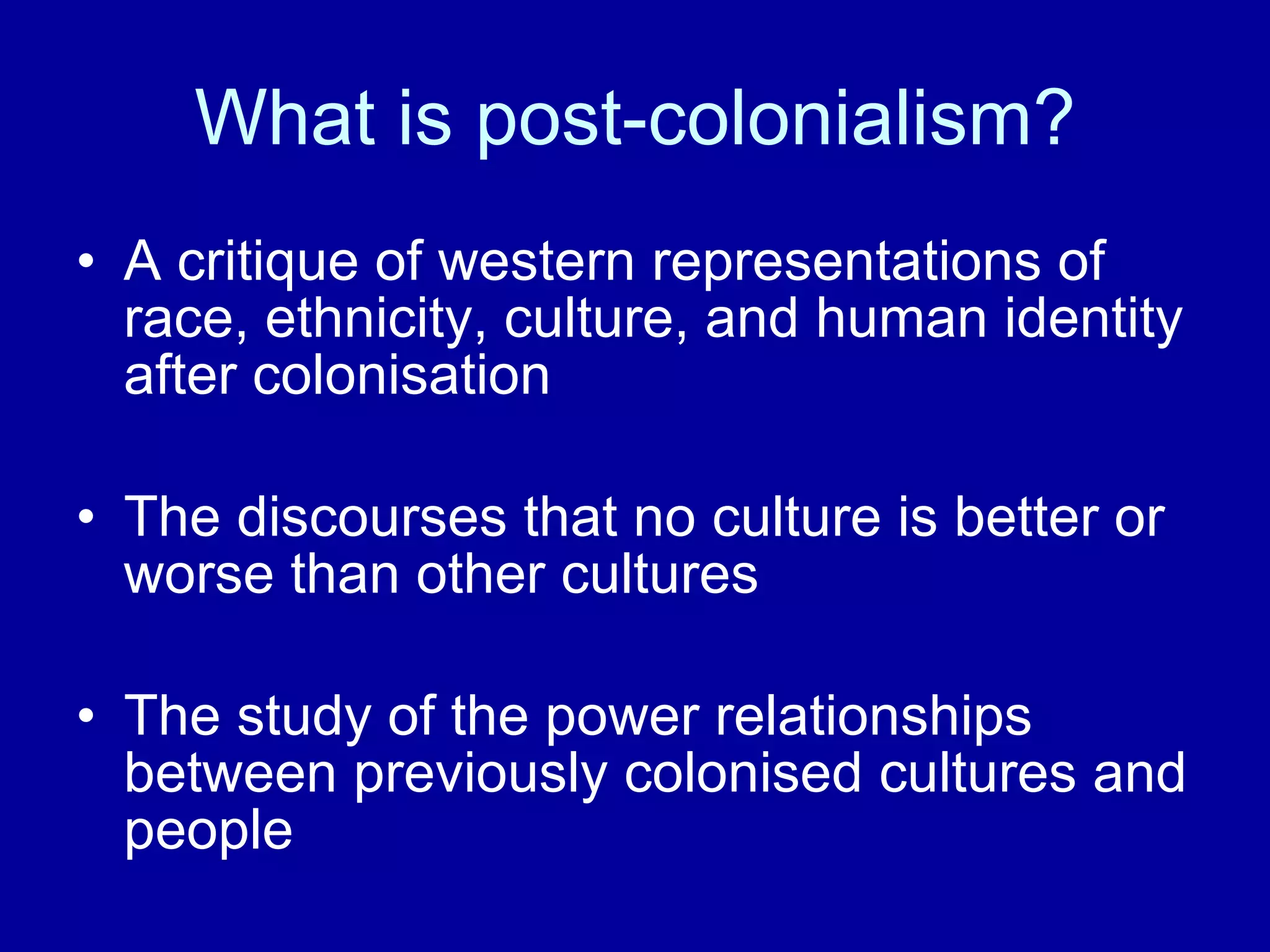 What is post-colonialism?

• A critique of western representations of race, ethnicity, culture, and human identity after colonisation

• The discourses that no culture is better or worse than other cultures

• The study of the power relationships between previously colonised cultures and people